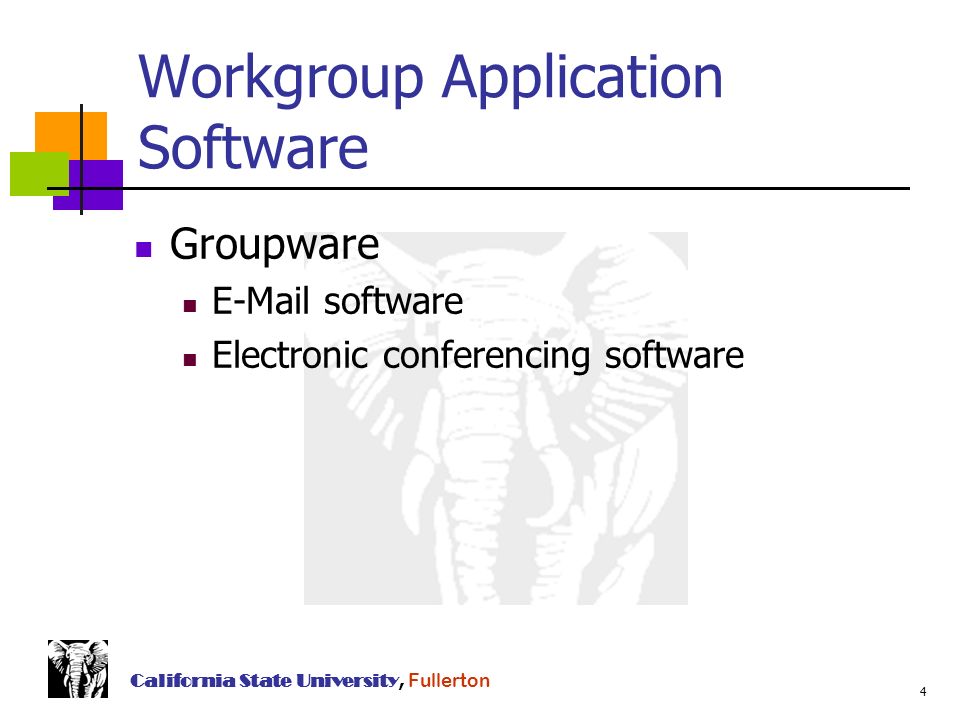 Workgroup Application Software

- Groupware
  - E-Mail software
  - Electronic conferencing software

California State University, Fullerton

4